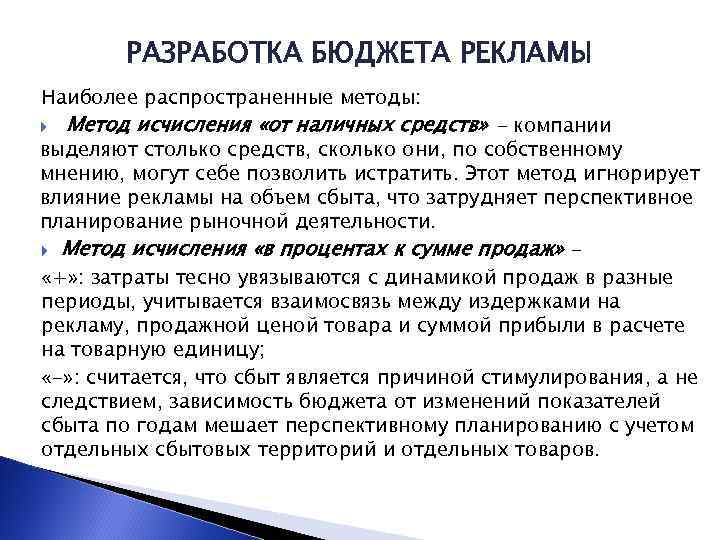 РАЗРАБОТКА БЮДЖЕТА РЕКЛАМЫ

Наиболее распространенные методы:

Метод исчисления «от наличных средств» – компании выделяют столько средств, сколько они, по собственному мнению, могут себе позволить истратить. Этот метод игнорирует влияние рекламы на объем сбыта, что затрудняет перспективное планирование рыночной деятельности.

Метод исчисления «в процентах к сумме продаж» –

«+»: затраты тесно увязываются с динамикой продаж в разные периоды, учитывается взаимосвязь между издержками на рекламу, продажной ценой товара и суммой прибыли в расчете на товарную единицу;

«–»: считается, что сбыт является причиной стимулирования, а не следствием, зависимость бюджета от изменений показателей сбыта по годам мешает перспективному планированию с учетом отдельных сбытовых территорий и отдельных товаров.